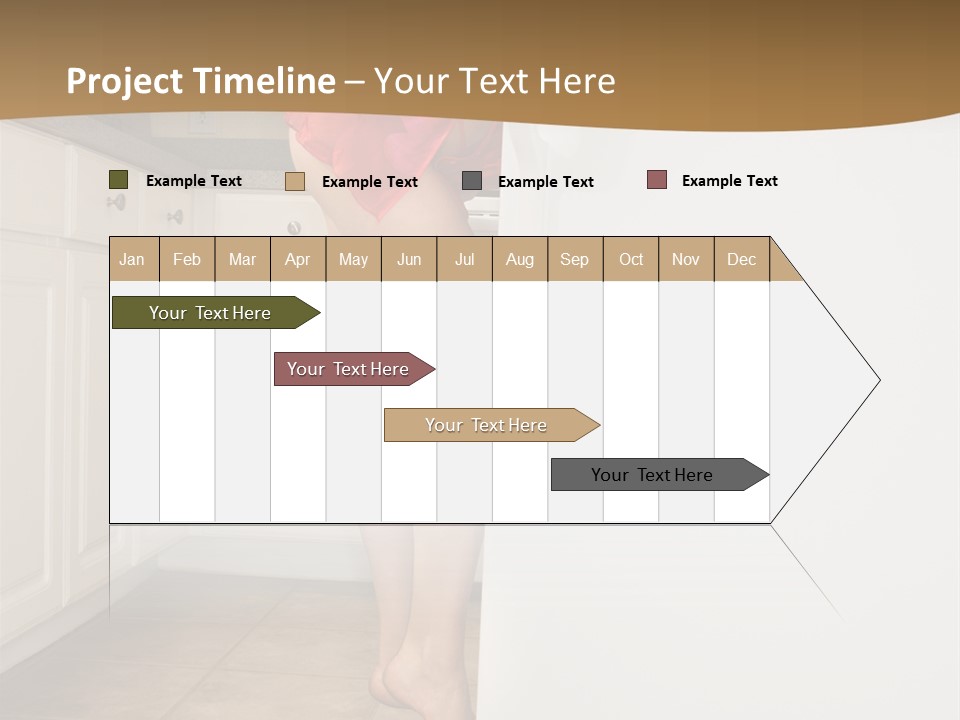 Project Timeline – Your Text Here

Example Text Example Text Example Text Example Text

| Jan | Feb | Mar | Apr | May | Jun | Jul | Aug | Sep | Oct | Nov | Dec |
|---|---|---|---|---|---|---|---|---|---|---|---|

Your Text Here

Your Text Here

Your Text Here

Your Text Here